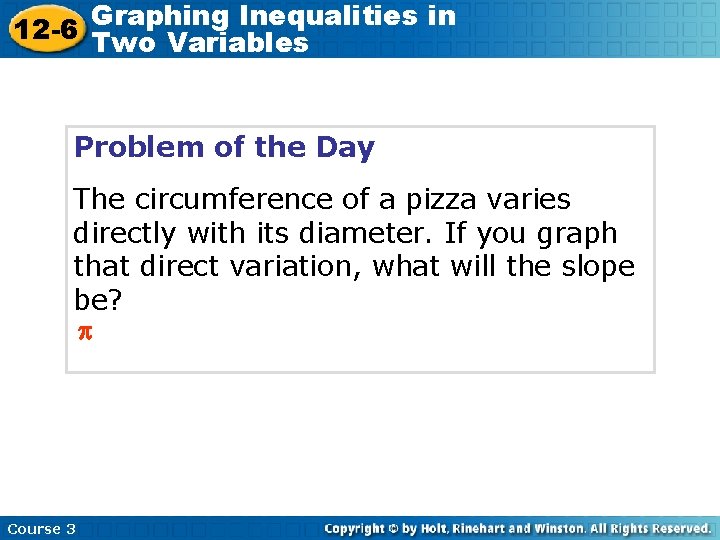 12-6 Graphing Inequalities in Two Variables

Problem of the Day

The circumference of a pizza varies directly with its diameter. If you graph that direct variation, what will the slope be?

$\pi$

Course 3

Copyright © by Holt, Rinehart and Winston. All Rights Reserved.